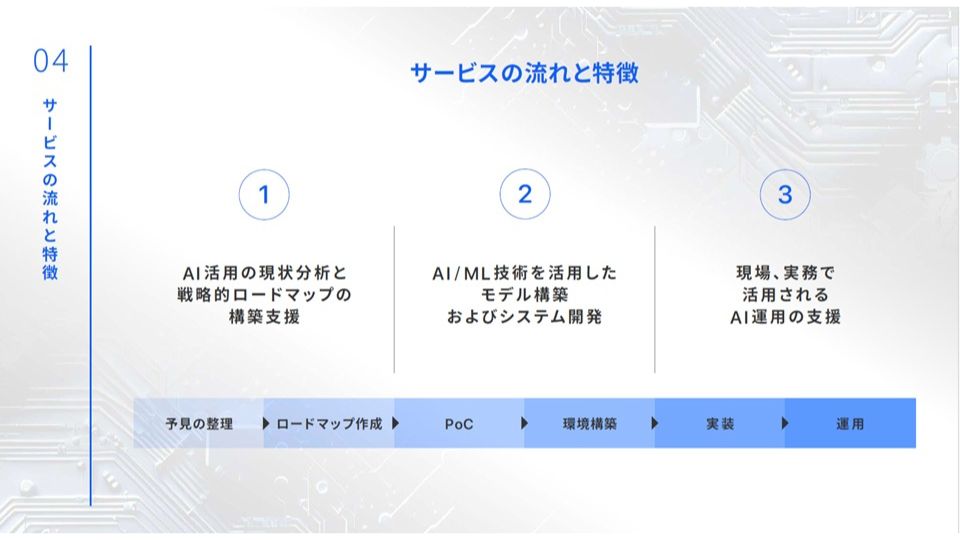 04

サービスの流れと特徴

サービスの流れと特徴

1

AI活用の現状分析と戦略的ロードマップの構築支援

2

AI/ML技術を活用したモデル構築およびシステム開発

3

現場、実務で活用されるAI運用の支援

予見の整理 ▶ ロードマップ作成 ▶ PoC ▶ 環境構築 ▶ 実装 ▶ 運用